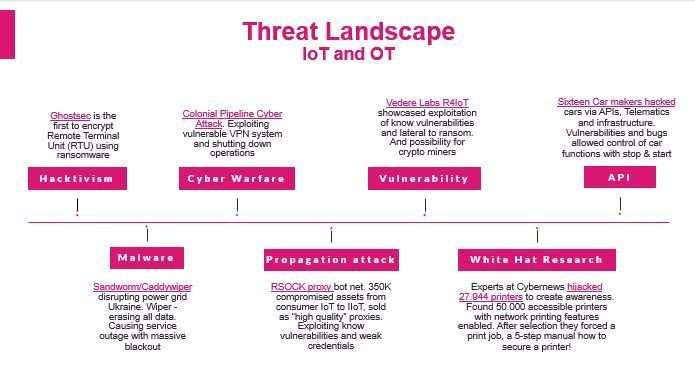 Threat Landscape
IoT and OT

Ghostsec is the first to encrypt Remote Terminal Unit (RTU) using ransomware

Hacktivism

Colonial Pipeline Cyber Attack. Exploiting vulnerable VPN system and shutting down operations

Cyber Warfare

Vedere Labs R4IoT showcased exploitation of know vulnerabilities and lateral to ransom. And possibility for crypto miners

Vulnerability

Sixteen Car makers hacked cars via APIs, Telematics and infrastructure. Vulnerabilities and bugs allowed control of car functions with stop & start

API

Malware

Sandworm/Caddywiper disrupting power grid Ukraine. Wiper - erasing all data. Causing service outage with massive blackout

Propagation attack

RSOCK proxy bot net. 350K compromised assets from consumer IoT to IIoT, sold as "high quality" proxies. Exploiting know vulnerabilities and weak credentials

White Hat Research

Experts at Cybernews hijacked 27.944 printers to create awareness. Found 50.000 accessible printers with network printing features enabled. After selection they forced a print job, a 5-step manual how to secure a printer!